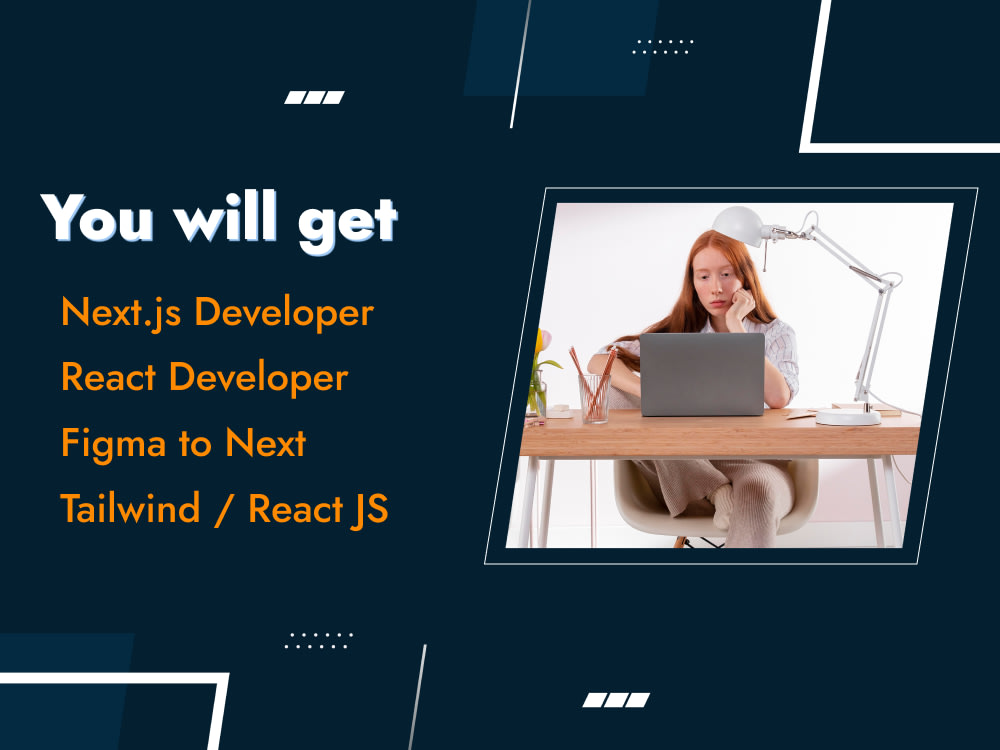 You will get

Next.js Developer
React Developer
Figma to Next
Tailwind / React JS